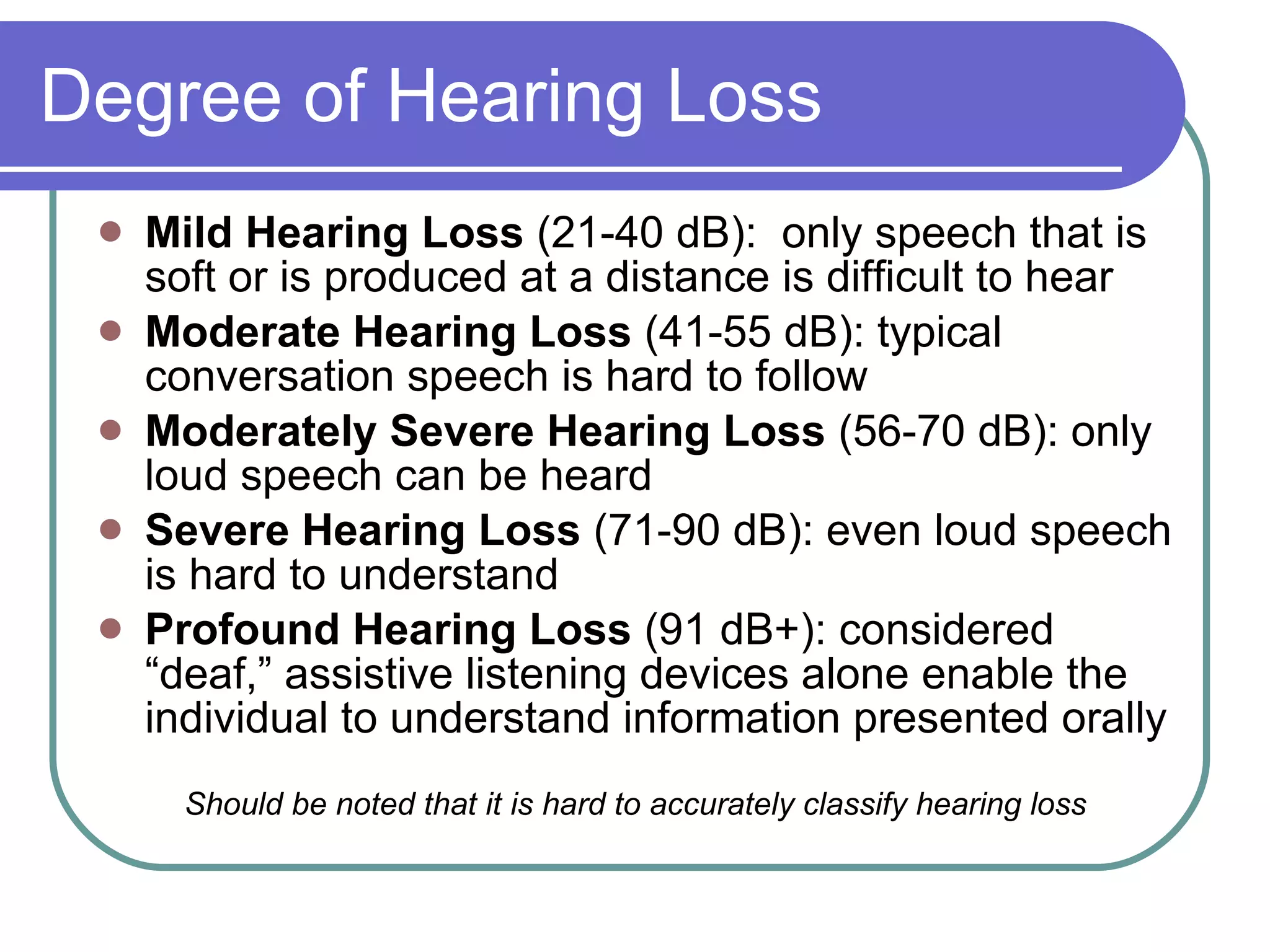 Degree of Hearing Loss

- Mild Hearing Loss (21-40 dB): only speech that is soft or is produced at a distance is difficult to hear
- Moderate Hearing Loss (41-55 dB): typical conversation speech is hard to follow
- Moderately Severe Hearing Loss (56-70 dB): only loud speech can be heard
- Severe Hearing Loss (71-90 dB): even loud speech is hard to understand
- Profound Hearing Loss (91 dB+): considered “deaf,” assistive listening devices alone enable the individual to understand information presented orally

Should be noted that it is hard to accurately classify hearing loss